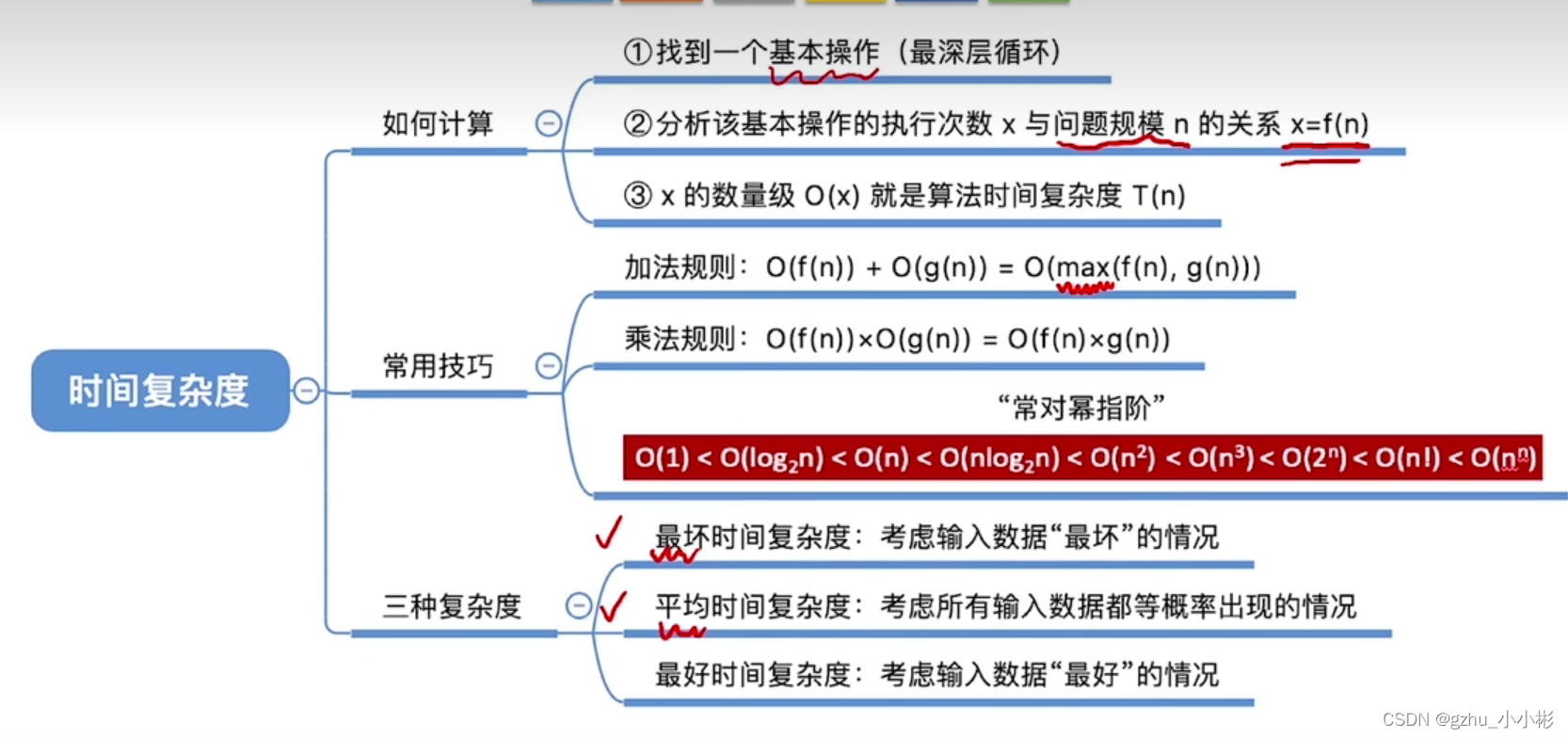 时间复杂度

如何计算

①找到一个基本操作（最深层循环）

②分析该基本操作的执行次数 x 与问题规模 n 的关系 x=f(n)

③ x 的数量级 O(x) 就是算法时间复杂度 T(n)

常用技巧

加法规则：O(f(n)) + O(g(n)) = O(max(f(n), g(n)))

乘法规则：O(f(n))×O(g(n)) = O(f(n)×g(n))

“常对幂指阶”

$O(1) < O(\log_2 n) < O(n) < O(n\log_2 n) < O(n^2) < O(n^3) < O(2^n) < O(n!) < O(n^n)$

三种复杂度

最坏时间复杂度：考虑输入数据“最坏”的情况

平均时间复杂度：考虑所有输入数据都等概率出现的情况

最好时间复杂度：考虑输入数据“最好”的情况

CSDN @gzhu_小小彬